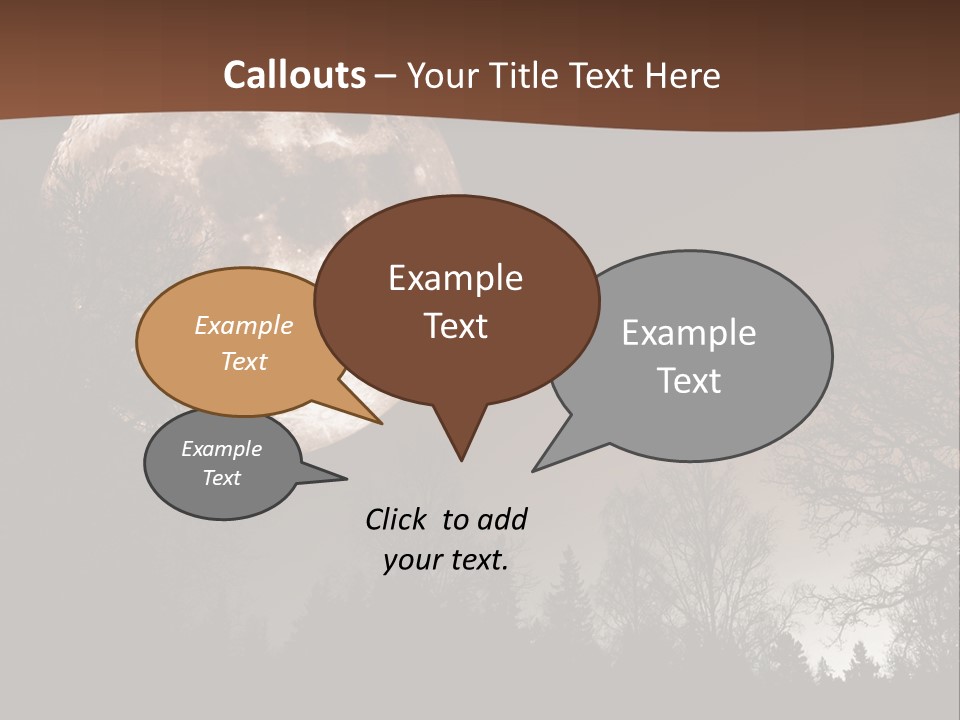 Callouts – Your Title Text Here

Example Text

Example Text

Example Text

Example Text

Click  to add your text.